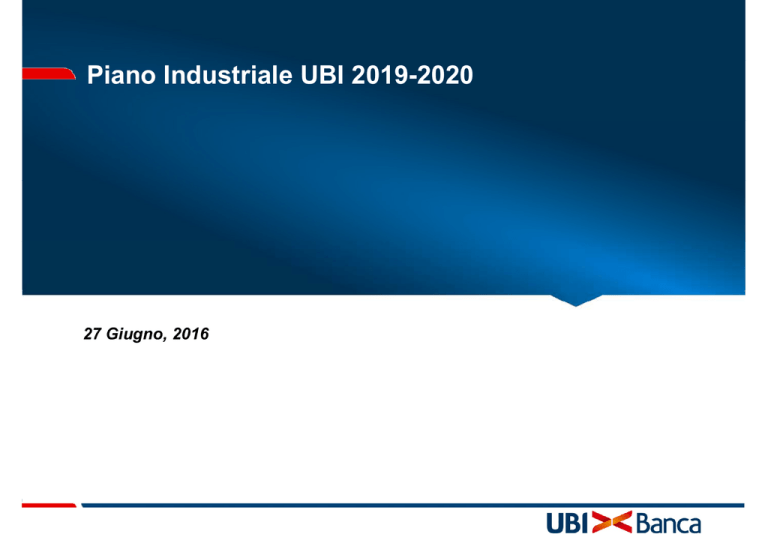 Piano Industriale UBI 2019-2020

27 Giugno, 2016

UBI Banca